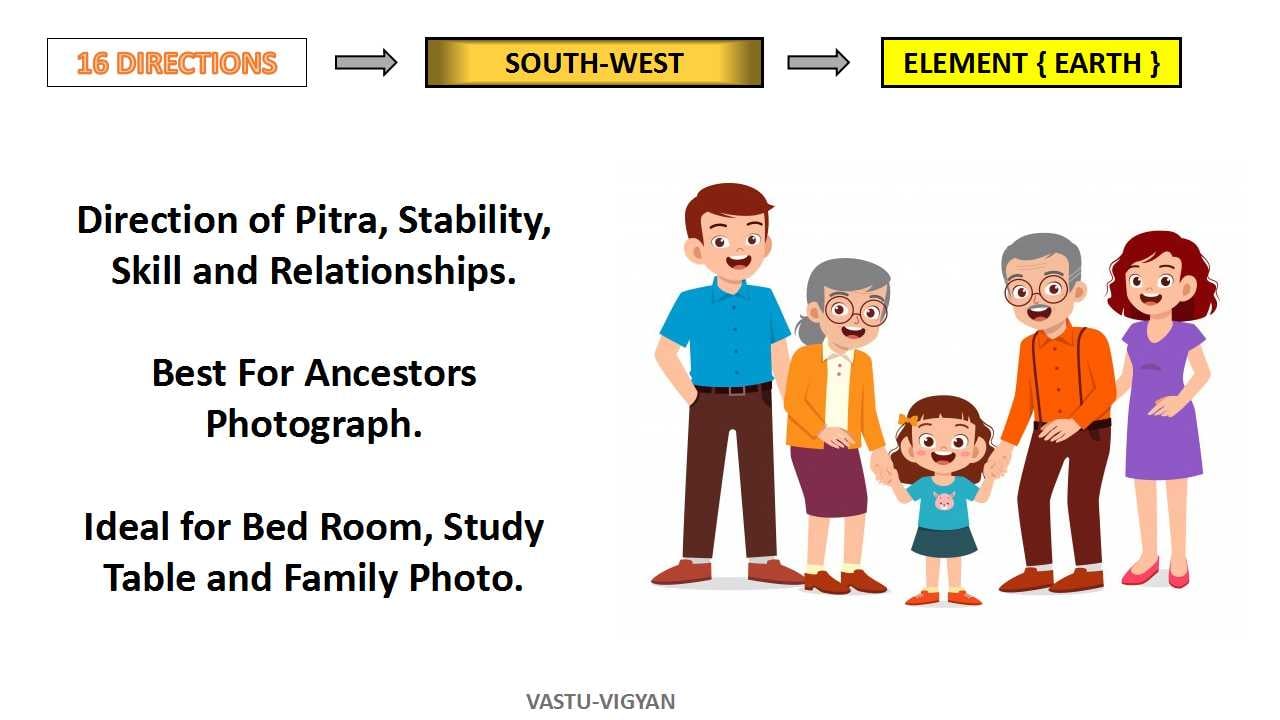 16 DIRECTIONS

SOUTH-WEST

ELEMENT { EARTH }

Direction of Pitra, Stability, Skill and Relationships.

Best For Ancestors Photograph.

Ideal for Bed Room, Study Table and Family Photo.

VASTU-VIGYAN